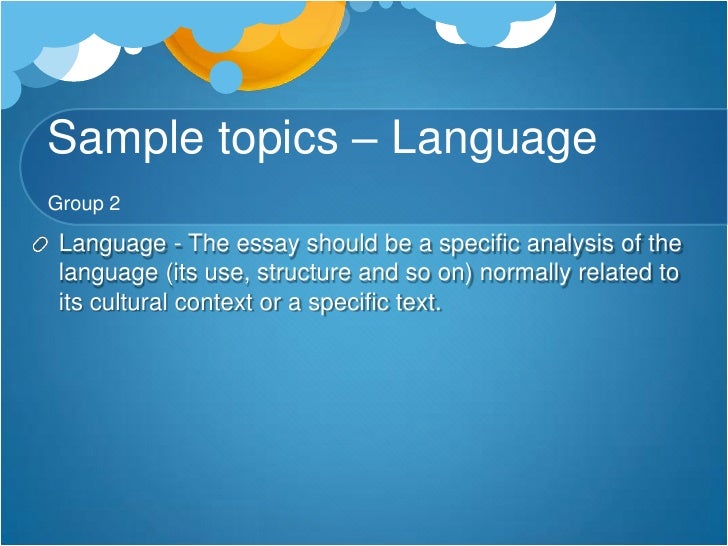 Sample topics – Language

Group 2

Language - The essay should be a specific analysis of the language (its use, structure and so on) normally related to its cultural context or a specific text.